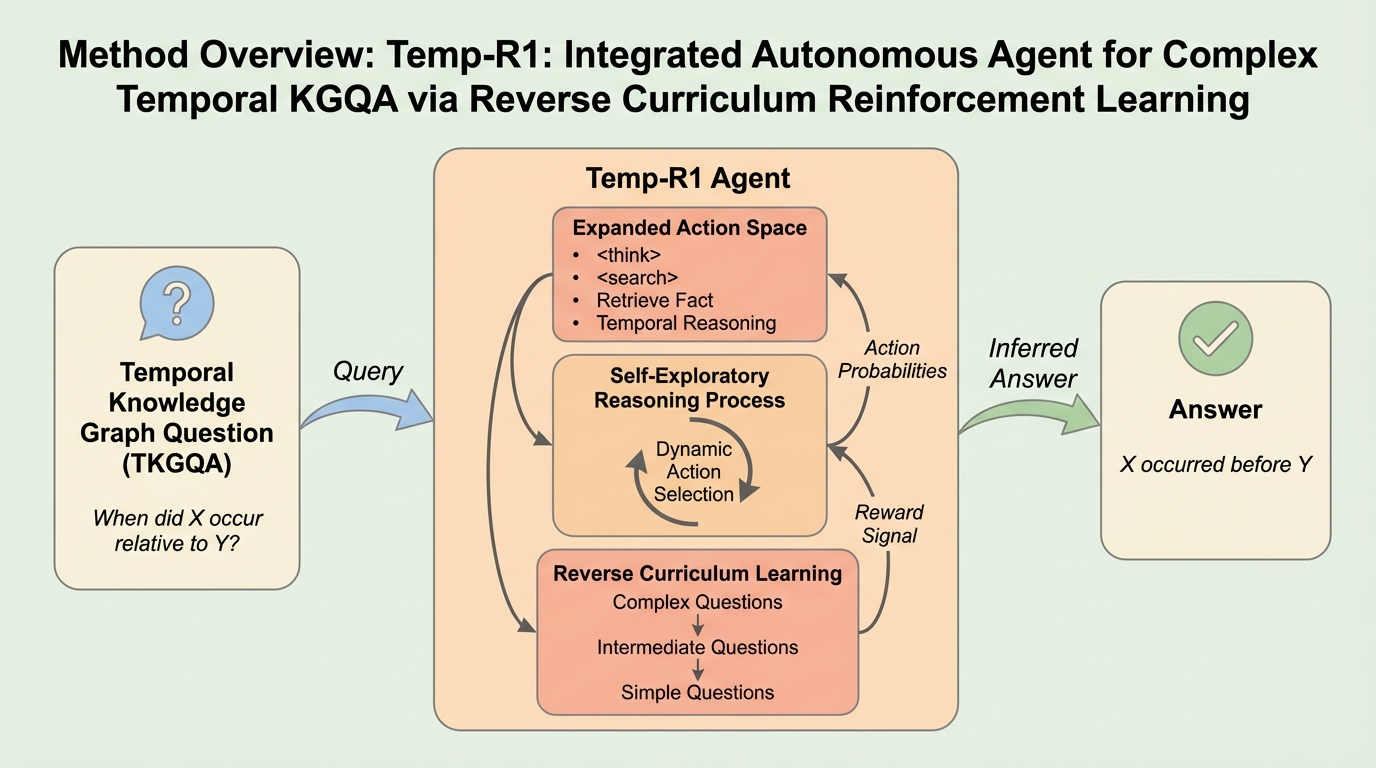 Method Overview: Temp-R1: Integrated Autonomous Agent for Complex Temporal KGQA via Reverse Curriculum Reinforcement Learning

?

Temporal Knowledge Graph Question (TKGQA)

When did X occur relative to Y?

Query

Temp-R1 Agent

Expanded Action Space
• <think>
• <search>
• Retrieve Fact
• Temporal Reasoning

Self-Exploratory Reasoning Process

Dynamic Action Selection

Reverse Curriculum Learning
Complex Questions
Intermediate Questions
Simple Questions

Action Probabilities

Reward Signal

Inferred Answer

Answer

X occurred before Y